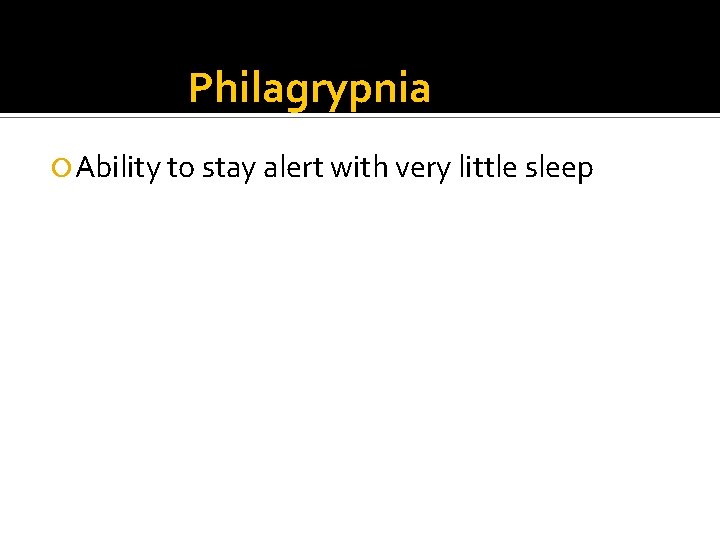 Philagrypnia

• Ability to stay alert with very little sleep